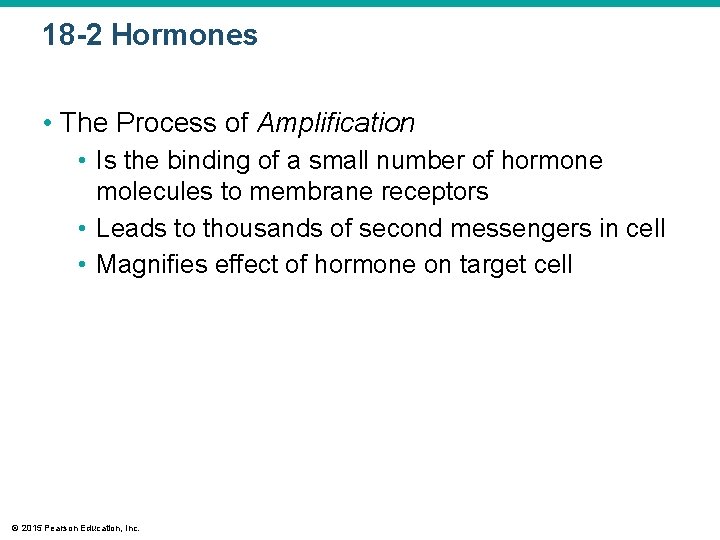 18-2 Hormones

• The Process of Amplification
 • Is the binding of a small number of hormone molecules to membrane receptors
 • Leads to thousands of second messengers in cell
 • Magnifies effect of hormone on target cell

© 2015 Pearson Education, Inc.